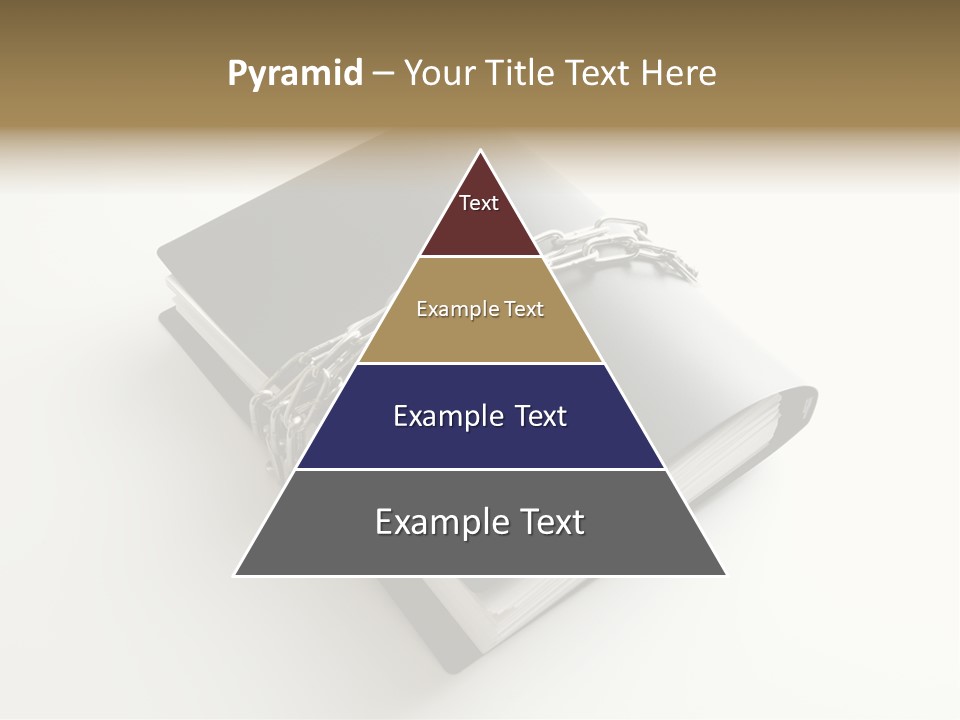 Pyramid – Your Title Text Here

Text

Example Text

Example Text

Example Text